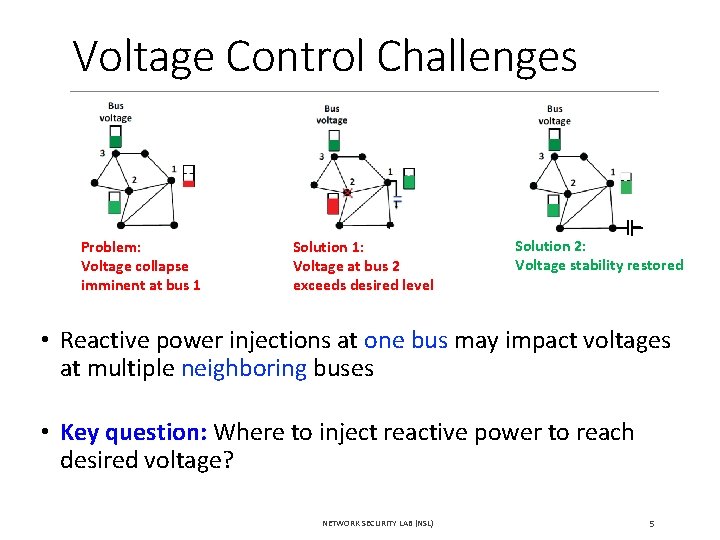 Voltage Control Challenges

Bus voltage

3

2

1

Problem:
Voltage collapse imminent at bus 1

Bus voltage

3

2

1

Solution 1:
Voltage at bus 2 exceeds desired level

Bus voltage

3

2

1

Solution 2:
Voltage stability restored

• Reactive power injections at one bus may impact voltages at multiple neighboring buses

• Key question: Where to inject reactive power to reach desired voltage?

NETWORK SECURITY LAB (NSL)

5